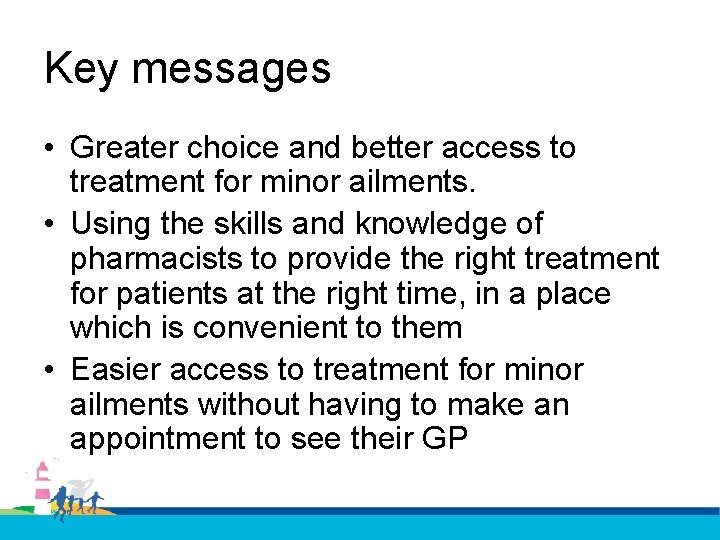 Key messages

• Greater choice and better access to treatment for minor ailments.
• Using the skills and knowledge of pharmacists to provide the right treatment for patients at the right time, in a place which is convenient to them
• Easier access to treatment for minor ailments without having to make an appointment to see their GP